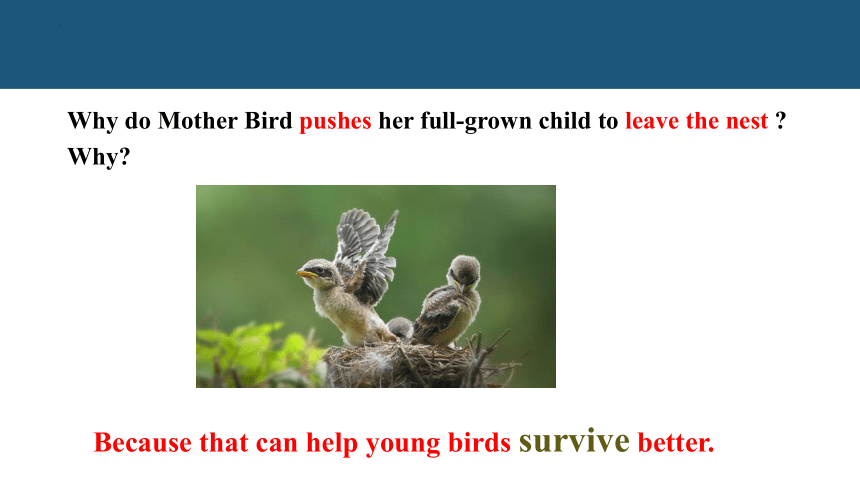 Why do Mother Bird pushes her full-grown child to leave the nest ? Why?

Because that can help young birds survive better.